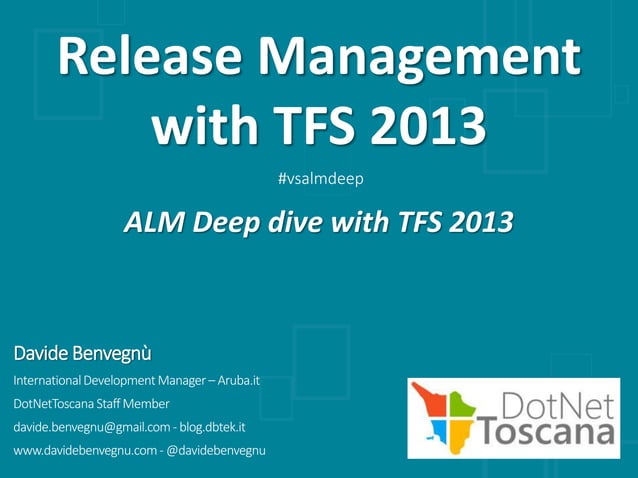 Release Management with TFS 2013

#vsalmdeep

ALM Deep dive with TFS 2013

Davide Benvegnù

International Development Manager – Aruba.it

DotNetToscana Staff Member

davide.benvegnu@gmail.com - blog.dbtek.it

www.davidebenvegnu.com - @davidebenvegnu

DotNet Toscana